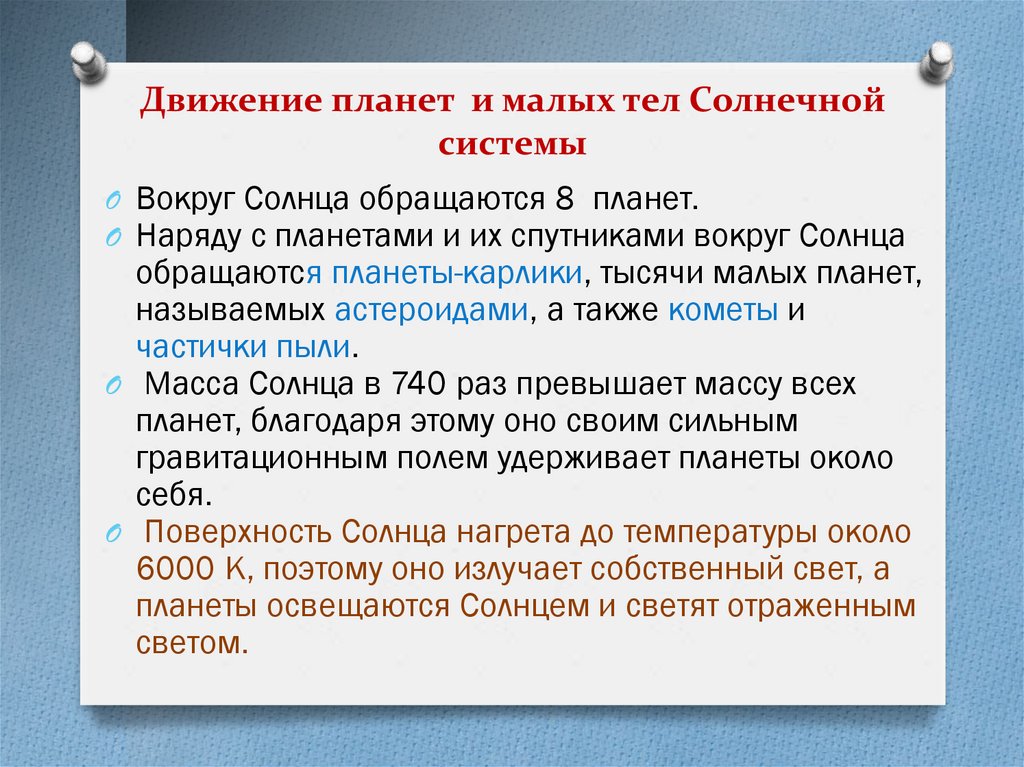 Движение планет и малых тел Солнечной системы

Вокруг Солнца обращаются 8 планет.

Наряду с планетами и их спутниками вокруг Солнца обращаются планеты-карлики, тысячи малых планет, называемых астероидами, а также кометы и частички пыли.

Масса Солнца в 740 раз превышает массу всех планет, благодаря этому оно своим сильным гравитационным полем удерживает планеты около себя.

Поверхность Солнца нагрета до температуры около 6000 К, поэтому оно излучает собственный свет, а планеты освещаются Солнцем и светят отраженным светом.